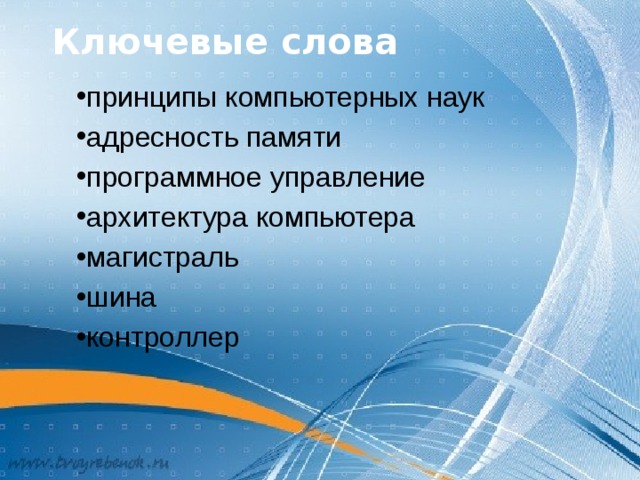 Ключевые слова

•принципы компьютерных наук
•адресность памяти
•программное управление
•архитектура компьютера
•магистраль
•шина
•контроллер

www.tvoyrebenok.ru